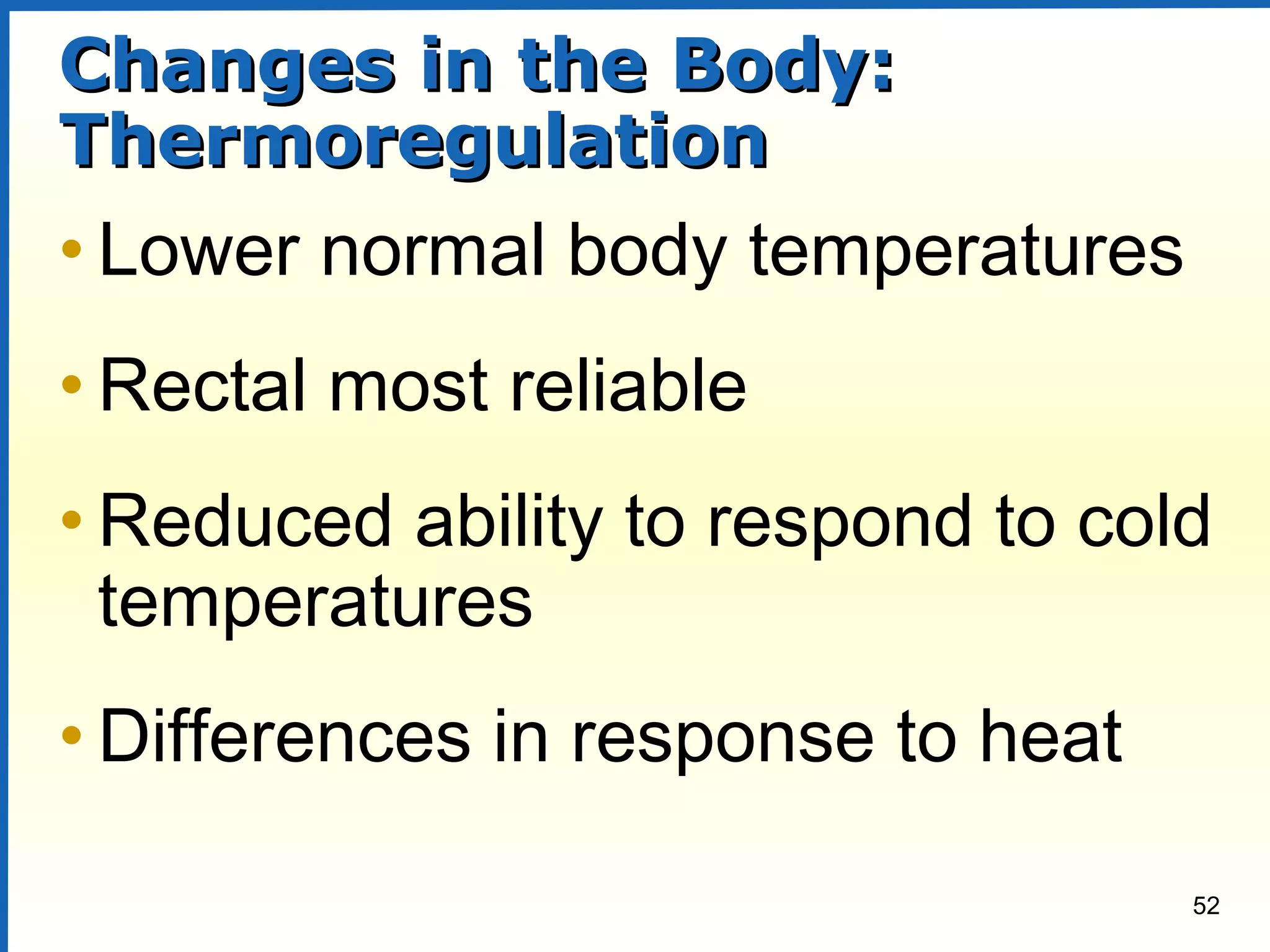 Changes in the Body: Thermoregulation

• Lower normal body temperatures

• Rectal most reliable

• Reduced ability to respond to cold temperatures

• Differences in response to heat

52